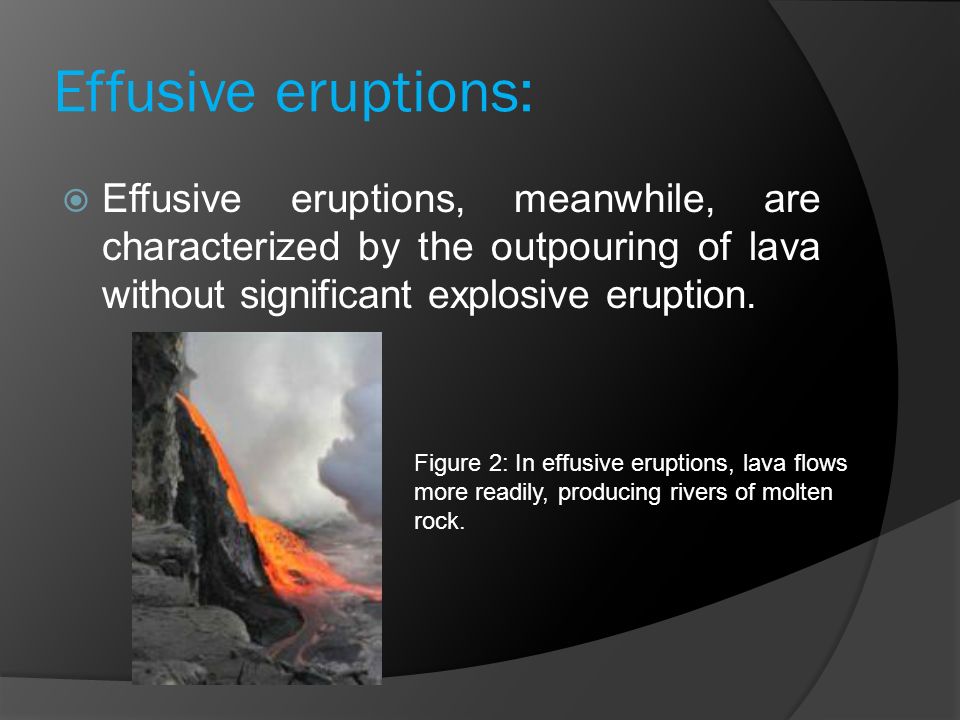 Effusive eruptions:

Effusive eruptions, meanwhile, are characterized by the outpouring of lava without significant explosive eruption.

Figure 2: In effusive eruptions, lava flows more readily, producing rivers of molten rock.